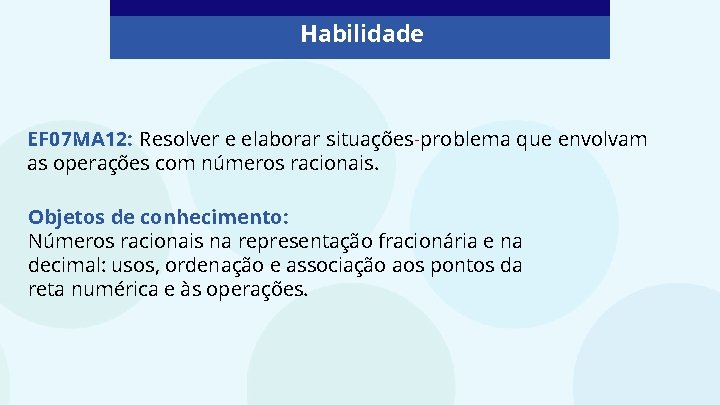 Habilidade

EF07MA12: Resolver e elaborar situações-problema que envolvam as operações com números racionais.

Objetos de conhecimento:
Números racionais na representação fracionária e na decimal: usos, ordenação e associação aos pontos da reta numérica e às operações.